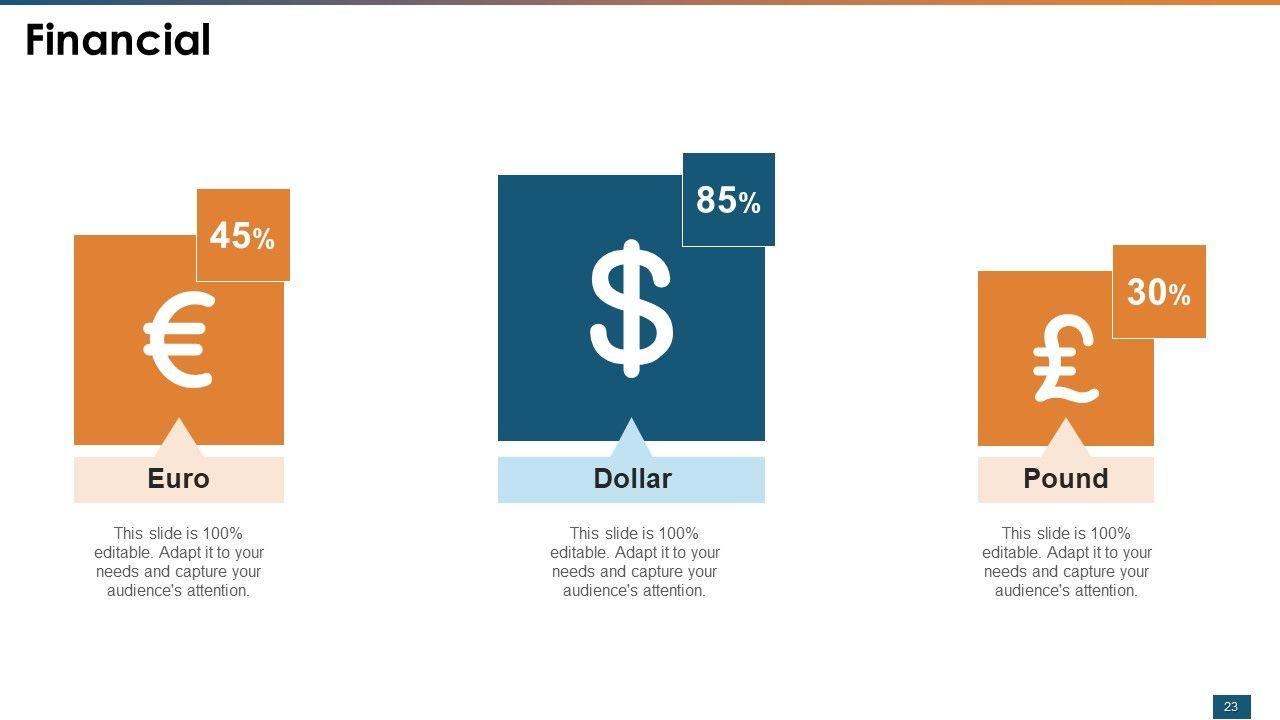 Financial

45%

€

Euro

This slide is 100% editable. Adapt it to your needs and capture your audience's attention.

85%

$

Dollar

This slide is 100% editable. Adapt it to your needs and capture your audience's attention.

30%

£

Pound

This slide is 100% editable. Adapt it to your needs and capture your audience's attention.

23